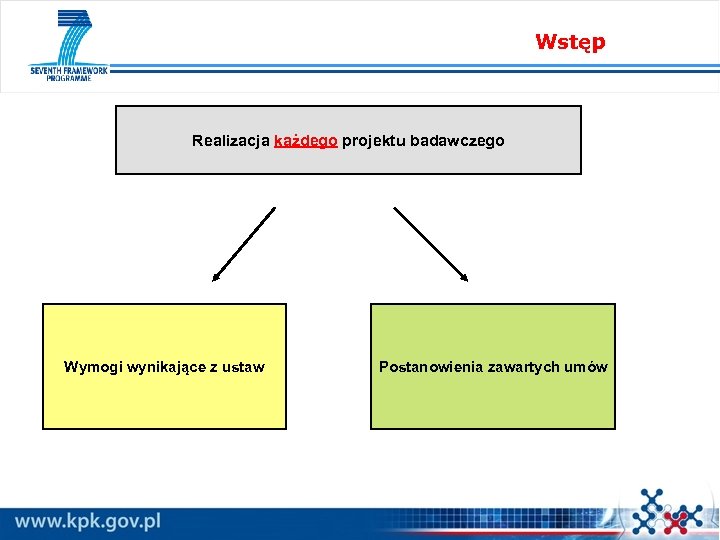 SEVENTH FRAMEWORK PROGRAMME

Wstęp

Realizacja każdego projektu badawczego

Wymogi wynikające z ustaw

Postanowienia zawartych umów

www.kpk.gov.pl